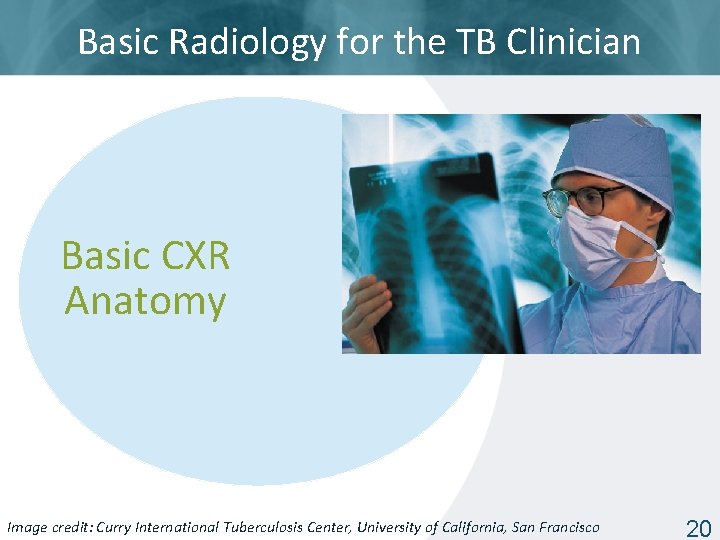 Basic Radiology for the TB Clinician

Basic CXR Anatomy

Image credit: Curry International Tuberculosis Center, University of California, San Francisco

20